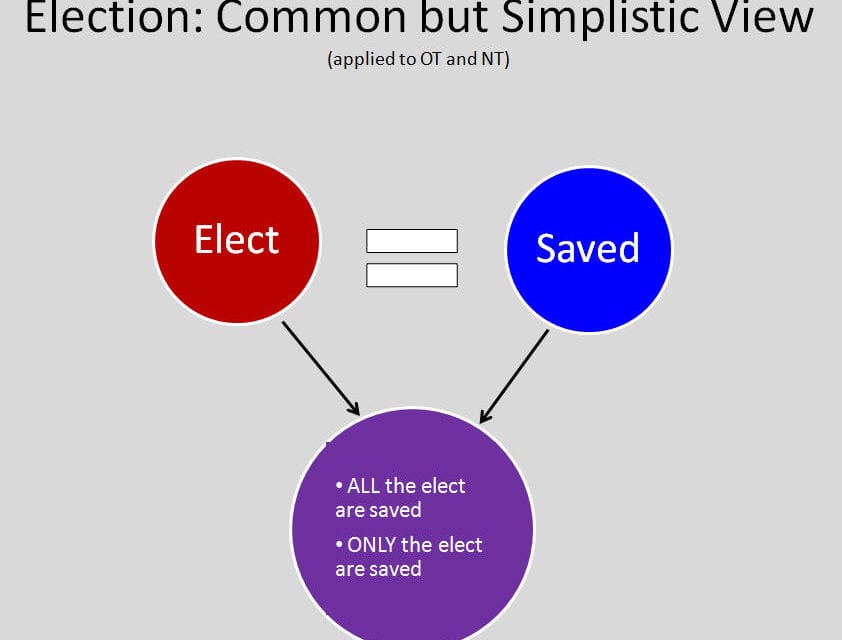 Election: Common but Simplistic View

(applied to OT and NT)

Elect

Saved

• ALL the elect are saved

• ONLY the elect are saved